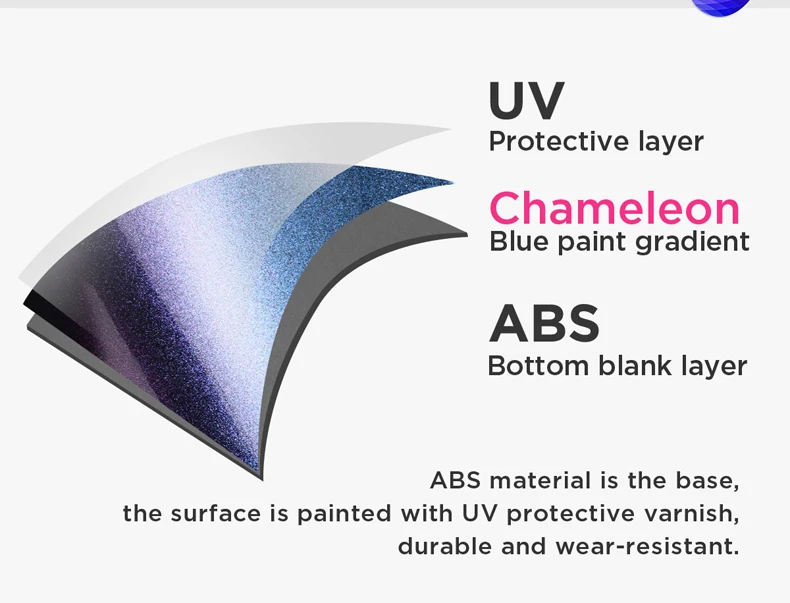 UV
Protective layer

Chameleon
Blue paint gradient

ABS
Bottom blank layer

ABS material is the base,
the surface is painted with UV protective varnish,
durable and wear-resistant.